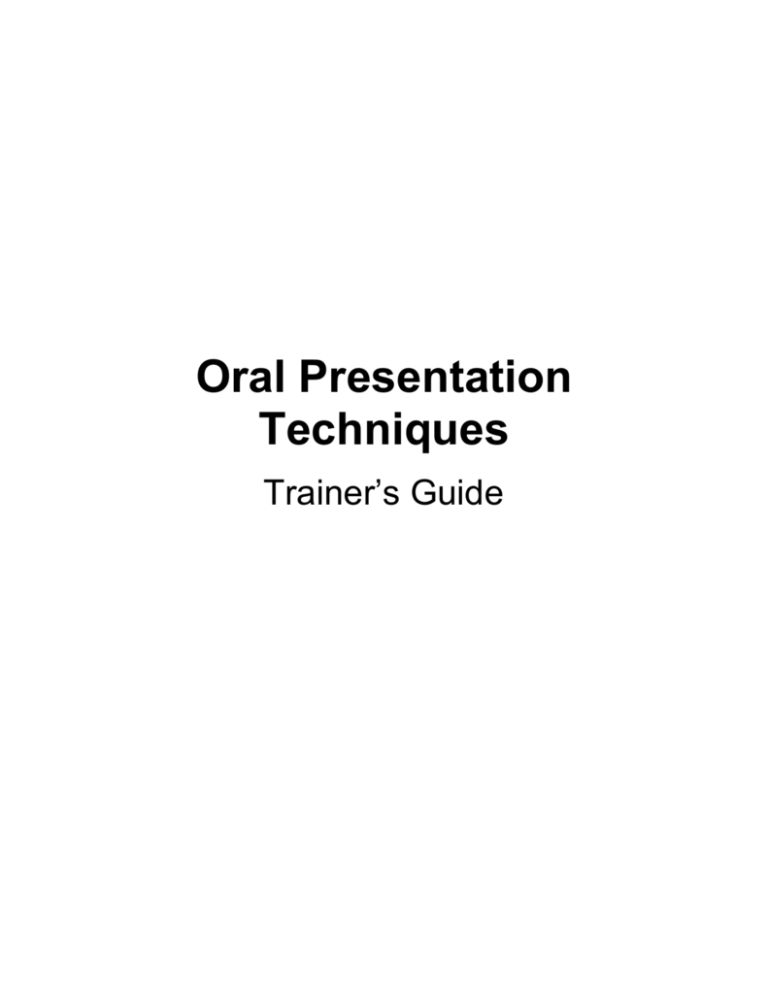 Oral Presentation Techniques

Trainer’s Guide